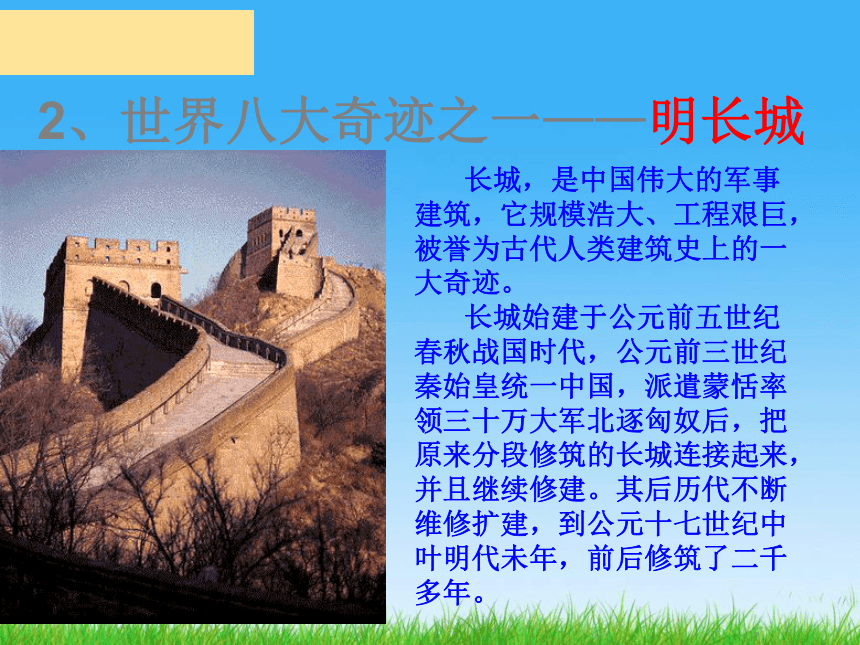 2、世界八大奇迹之一——明长城

长城，是中国伟大的军事建筑，它规模浩大、工程艰巨，被誉为古代人类建筑史上的一大奇迹。

长城始建于公元前五世纪春秋战国时代，公元前三世纪秦始皇统一中国，派遣蒙恬率领三十万大军北逐匈奴后，把原来分段修筑的长城连接起来，并且继续修建。其后历代不断维修扩建，到公元十七世纪中叶明代未年，前后修筑了二千多年。